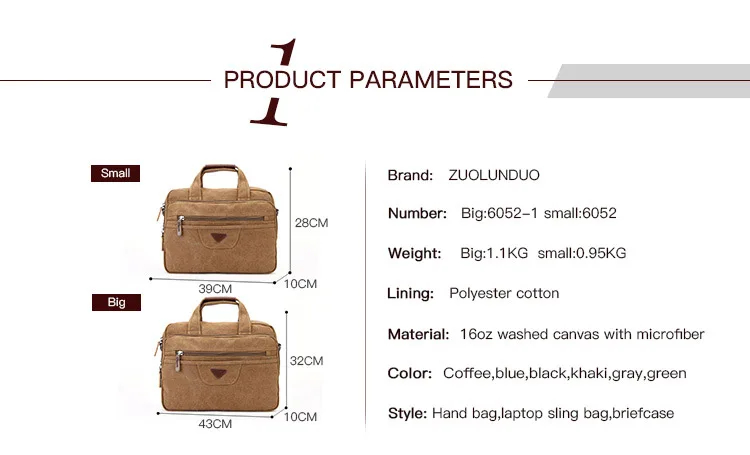 1 PRODUCT PARAMETERS

Small

28CM

39CM

10CM

Big

32CM

43CM

10CM

Brand: ZUOLUNDUO

Number: Big:6052-1 small:6052

Weight: Big:1.1KG small:0.95KG

Lining: Polyester cotton

Material: 16oz washed canvas with microfiber

Color: Coffee,blue,black,khaki,gray,green

Style: Hand bag,laptop sling bag,briefcase